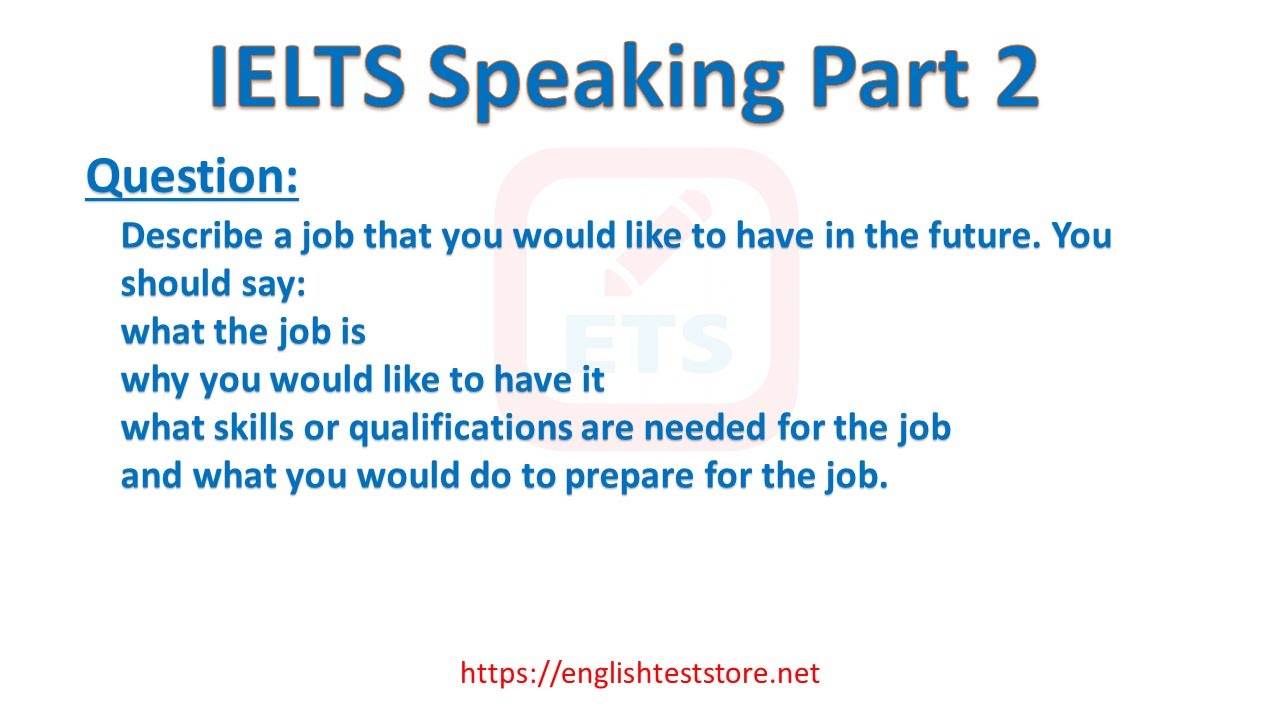 IELTS Speaking Part 2

Question:

Describe a job that you would like to have in the future. You should say:
what the job is
why you would like to have it
what skills or qualifications are needed for the job
and what you would do to prepare for the job.

ETS

https://englishteststore.net